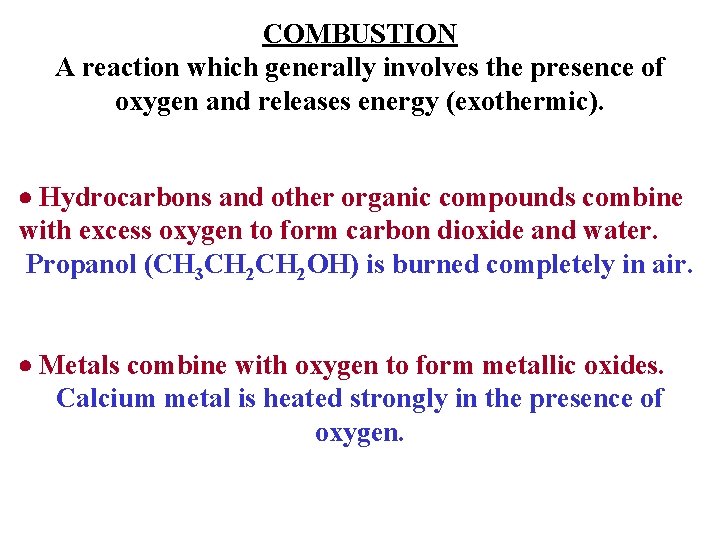 COMBUSTION
A reaction which generally involves the presence of oxygen and releases energy (exothermic).

• Hydrocarbons and other organic compounds combine with excess oxygen to form carbon dioxide and water.
Propanol ($CH_3CH_2CH_2OH$) is burned completely in air.

• Metals combine with oxygen to form metallic oxides.
Calcium metal is heated strongly in the presence of oxygen.